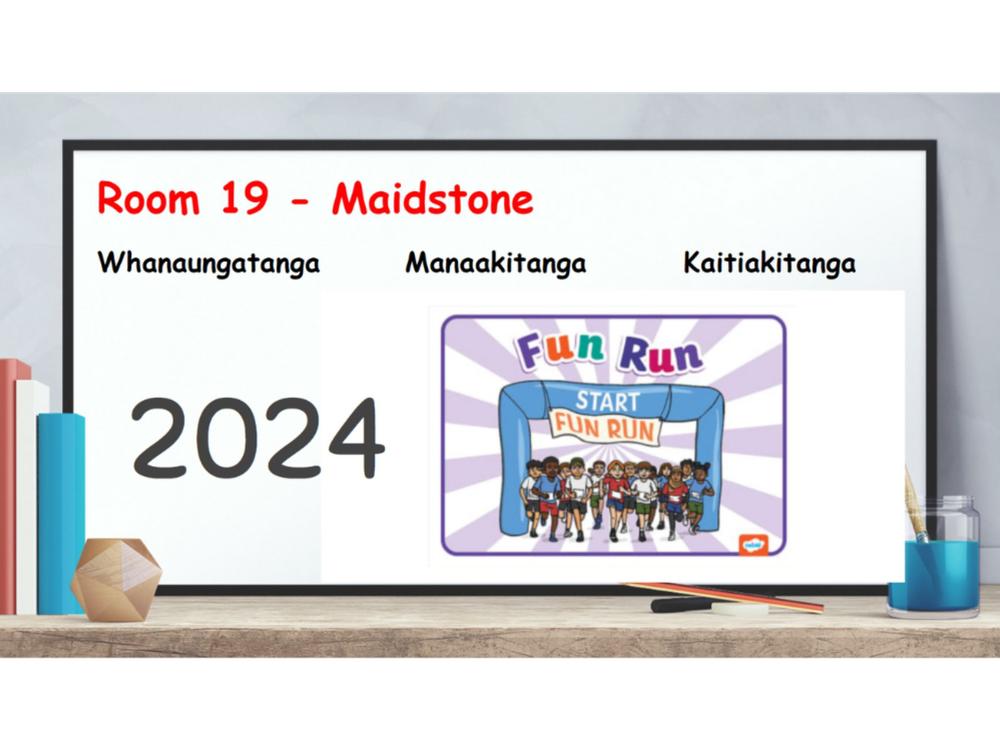 Room 19 - Maidstone

Whanaungatanga Manaakitanga Kaitiakitanga

2024

Fun Run

START

FUN RUN